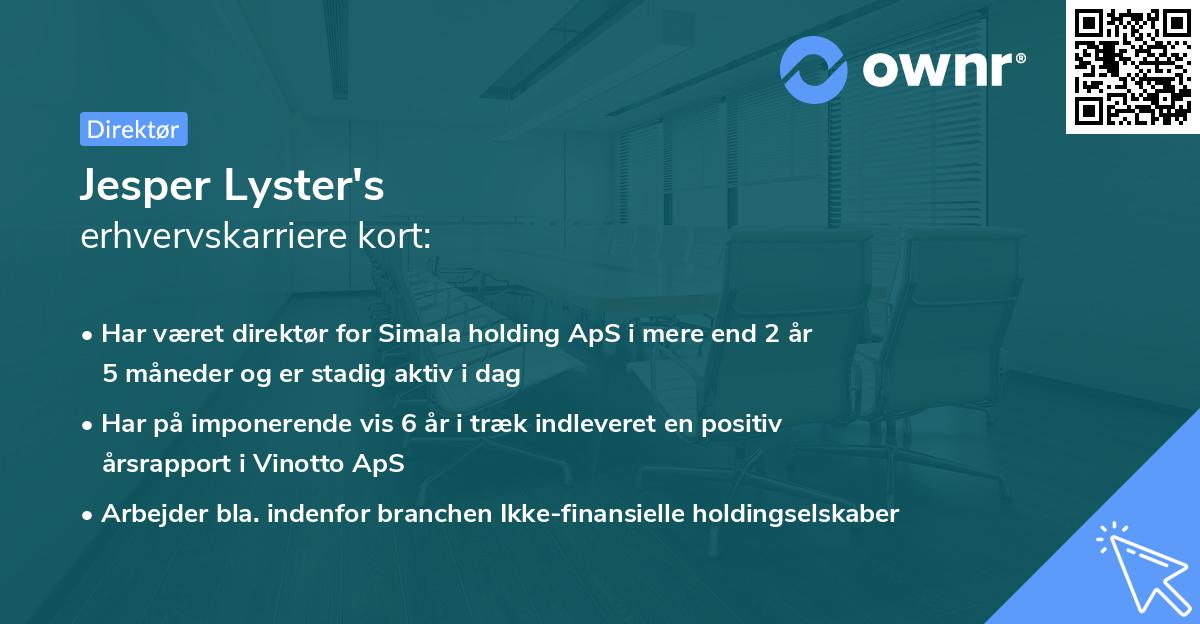 ownr®

Direktør

Jesper Lyster's
erhvervskarriere kort:

• Har været direktør for Simala holding ApS i mere end 2 år 5 måneder og er stadig aktiv i dag

• Har på imponerende vis 6 år i træk indleveret en positiv årsrapport i Vinotto ApS

• Arbejder bla. indenfor branchen Ikke-finansielle holdingselskaber